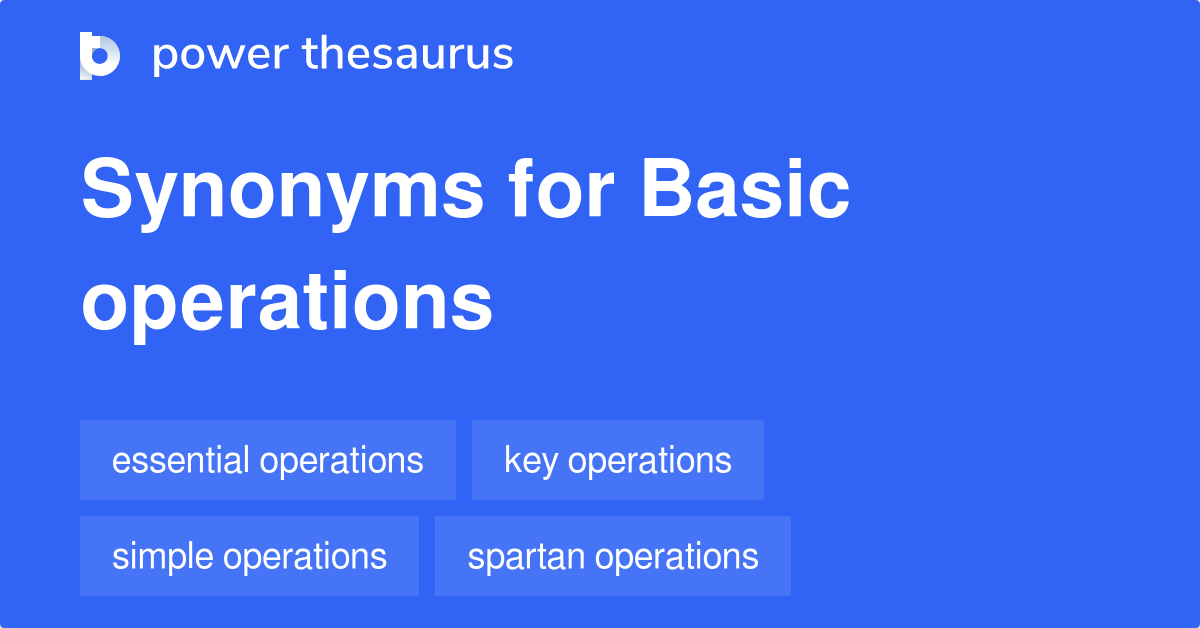 power thesaurus

Synonyms for Basic operations

essential operations

key operations

simple operations

spartan operations